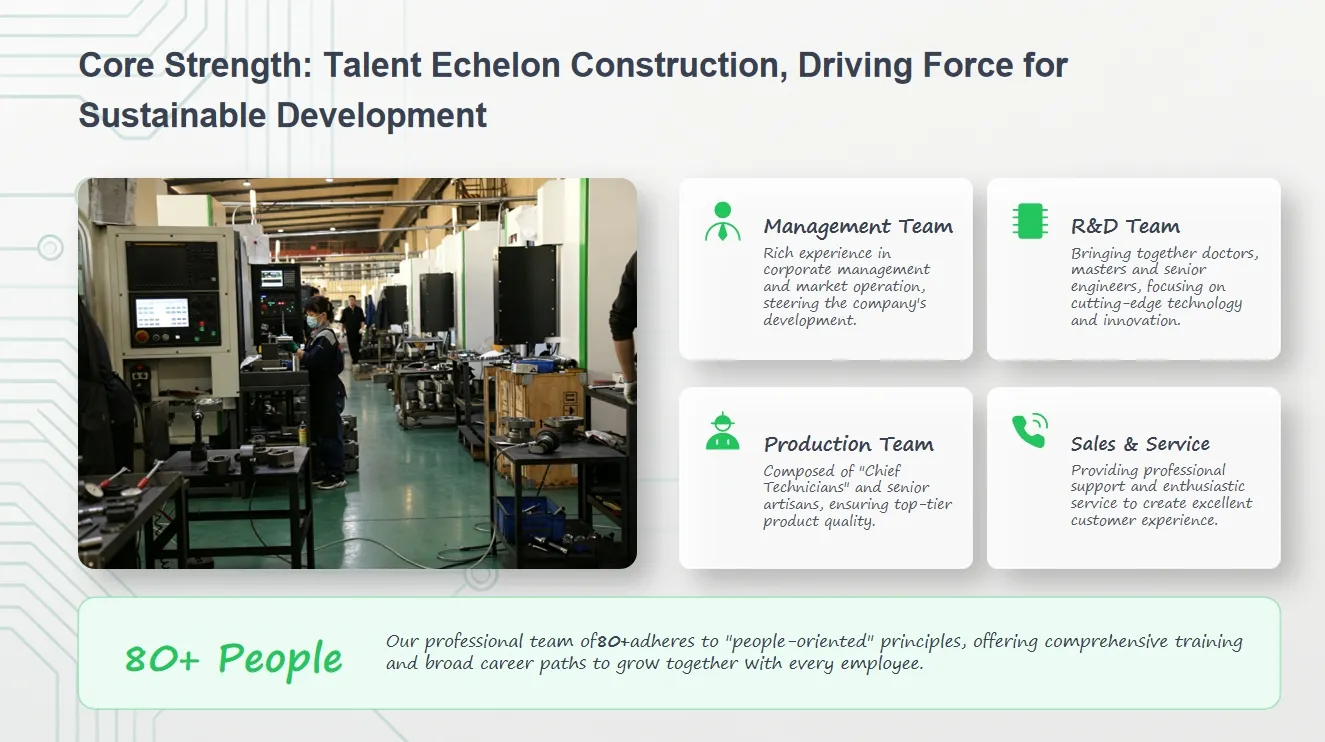 Core Strength: Talent Echelon Construction, Driving Force for Sustainable Development

Management Team
Rich experience in corporate management and market operation, steering the company's development.

R&D Team
Bringing together doctors, masters and senior engineers, focusing on cutting-edge technology and innovation.

Production Team
Composed of "Chief Technicians" and senior artisans, ensuring top-tier product quality.

Sales & Service
Providing professional support and enthusiastic service to create excellent customer experience.

80+ People
Our professional team of80+adheres to "people-oriented" principles, offering comprehensive training and broad career paths to grow together with every employee.